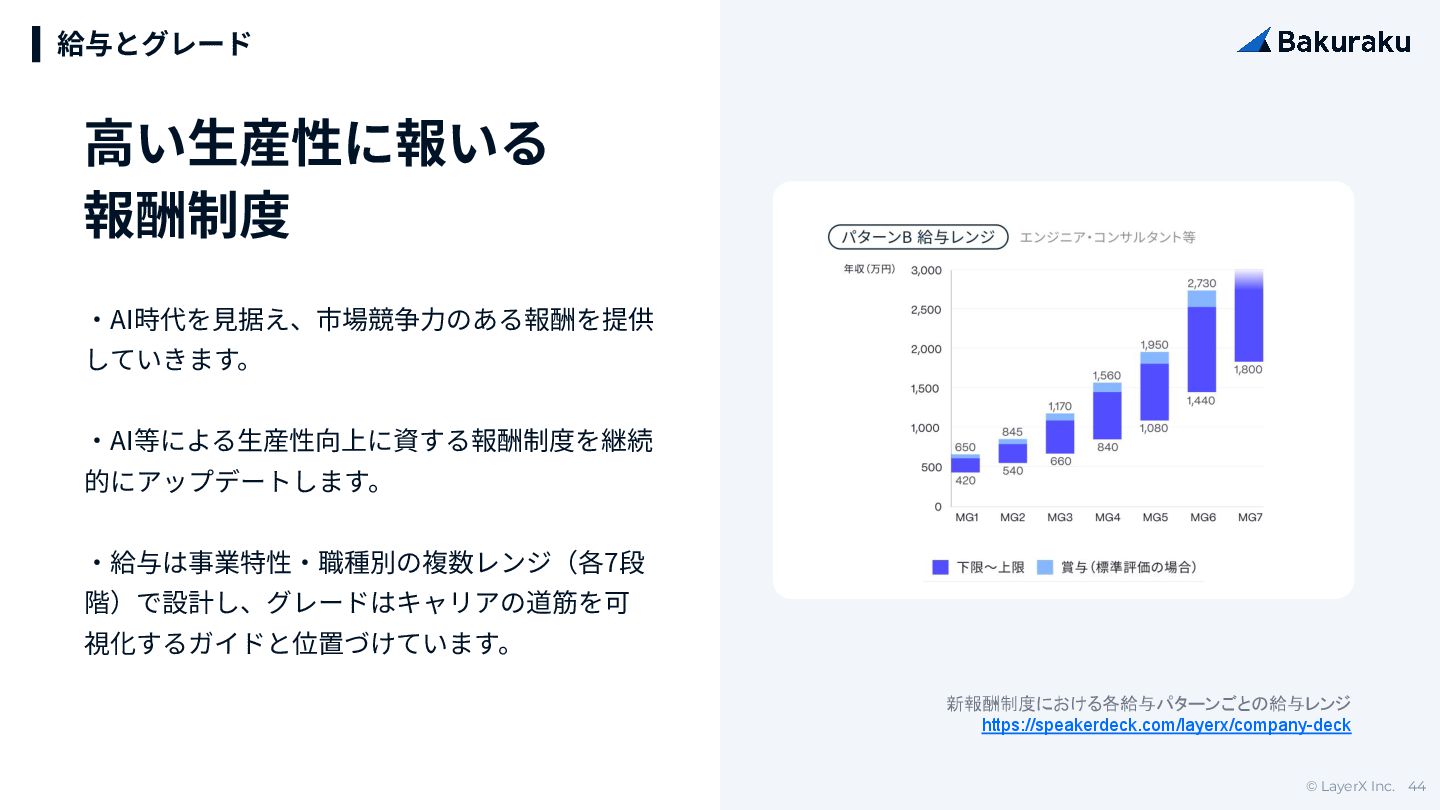 給与とグレード

Bakuraku

高い生産性に報いる報酬制度

・AI時代を見据え、市場競争力のある報酬を提供していきます。

・AI等による生産性向上に資する報酬制度を継続的にアップデートします。

・給与は事業特性・職種別の複数レンジ（各7段階）で設計し、グレードはキャリアの道筋を可視化するガイドと位置づけています。

パターンB 給与レンジ　エンジニア・コンサルタント等

年収（万円）

3,000
2,500
2,000
1,500
1,000
500
0

650
420
845
540
1,170
660
1,560
840
1,950
1,080
2,730
1,440
1,800

MG1 MG2 MG3 MG4 MG5 MG6 MG7

下限〜上限　賞与（標準評価の場合）

新報酬制度における各給与パターンごとの給与レンジ
https://speakerdeck.com/layerx/company-deck

© LayerX Inc.　44